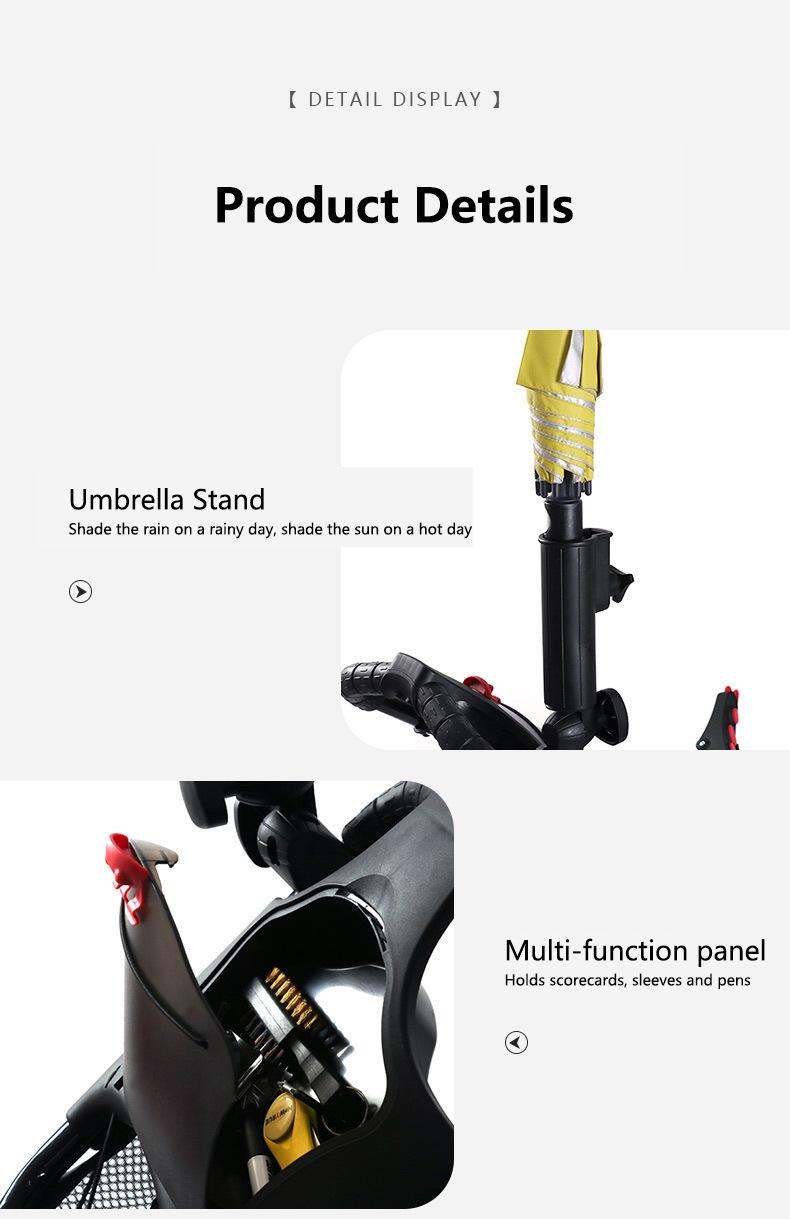 【 DETAIL DISPLAY 】

Product Details

Umbrella Stand
Shade the rain on a rainy day, shade the sun on a hot day

Multi-function panel
Holds scorecards, sleeves and pens